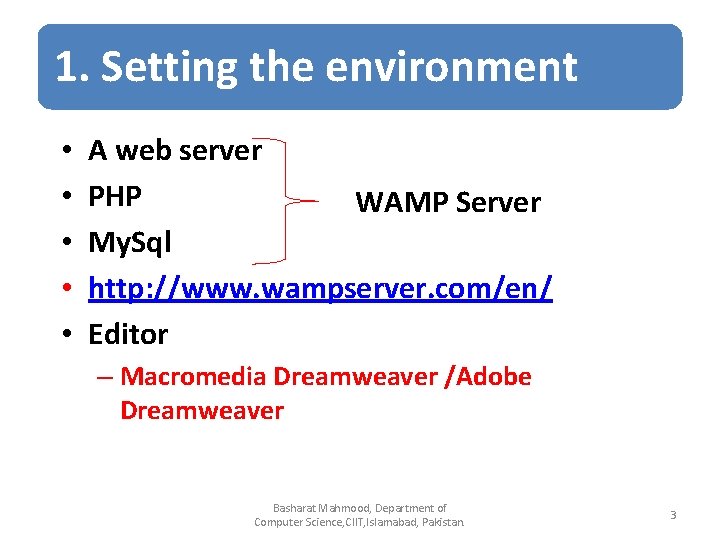 1. Setting the environment

• A web server
• PHP
• MySql

WAMP Server

• http://www.wampserver.com/en/
• Editor
– Macromedia Dreamweaver /Adobe Dreamweaver

Basharat Mahmood, Department of Computer Science,CIIT,Islamabad, Pakistan.

3